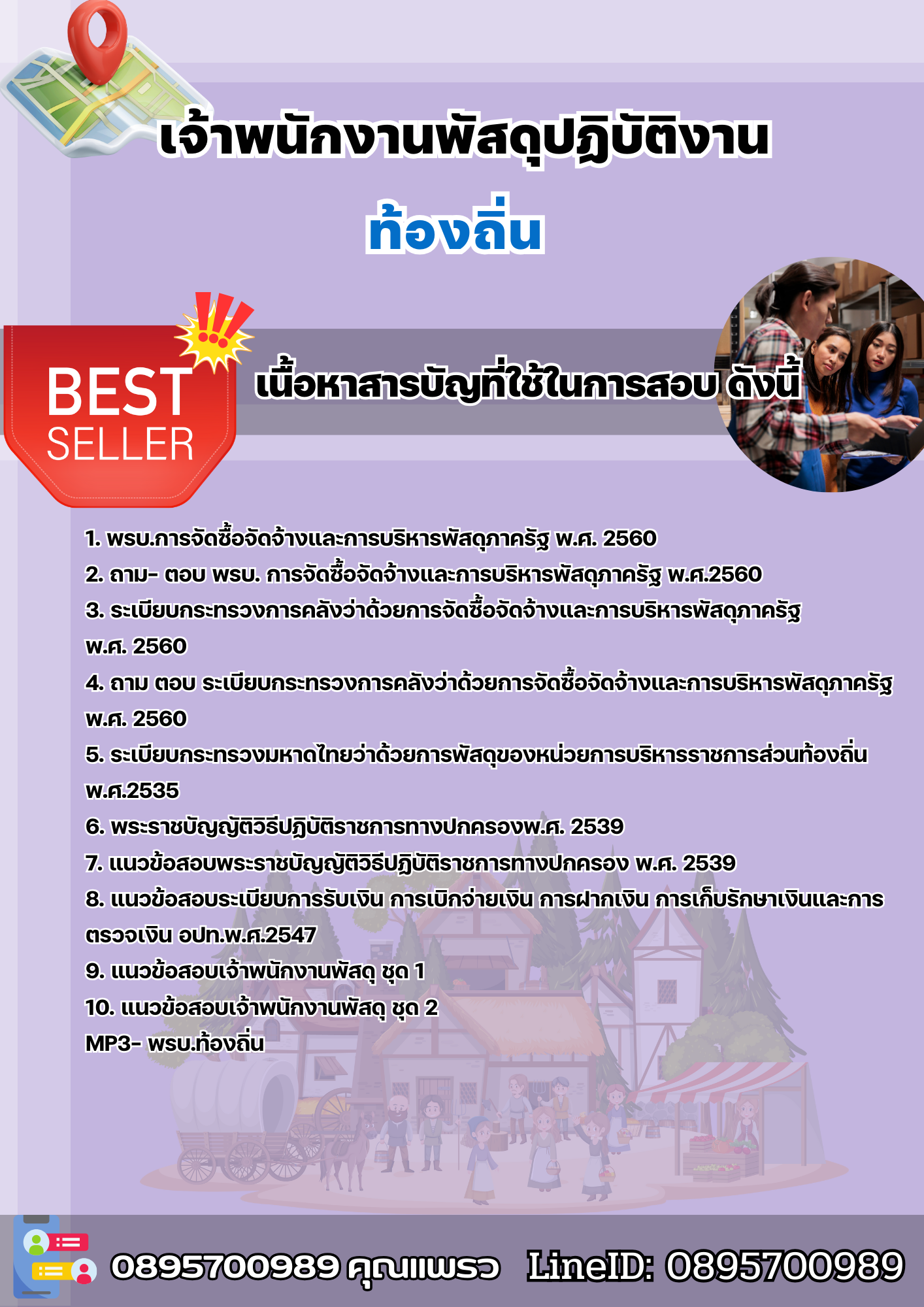 เจ้าพนักงานพัสดุปฏิบัติงาน
ท้องถิ่น

BEST SELLER

เนื้อหาสารบัญที่ใช้ในการสอบ ดังนี้

1. พรบ.การจัดซื้อจัดจ้างและการบริหารพัสดุภาครัฐ พ.ศ. 2560
2. ถาม- ตอบ พรบ. การจัดซื้อจัดจ้างและการบริหารพัสดุภาครัฐ พ.ศ.2560
3. ระเบียบกระทรวงการคลังว่าด้วยการจัดซื้อจัดจ้างและการบริหารพัสดุภาครัฐ พ.ศ. 2560
4. ถาม ตอบ ระเบียบกระทรวงการคลังว่าด้วยการจัดซื้อจัดจ้างและการบริหารพัสดุภาครัฐ พ.ศ. 2560
5. ระเบียบกระทรวงมหาดไทยว่าด้วยการพัสดุของหน่วยการบริหารราชการส่วนท้องถิ่น พ.ศ.2535
6. พระราชบัญญัติวิธีปฏิบัติราชการทางปกครองพ.ศ. 2539
7. แนวข้อสอบพระราชบัญญัติวิธีปฏิบัติราชการทางปกครอง พ.ศ. 2539
8. แนวข้อสอบระเบียบการรับเงิน การเบิกจ่ายเงิน การฝากเงิน การเก็บรักษาเงินและการตรวจเงิน อปท.พ.ศ.2547
9. แนวข้อสอบเจ้าพนักงานพัสดุ ชุด 1
10. แนวข้อสอบเจ้าพนักงานพัสดุ ชุด 2
MP3- พรบ.ท้องถิ่น

0895700989 คุณแพรว LineID: 0895700989